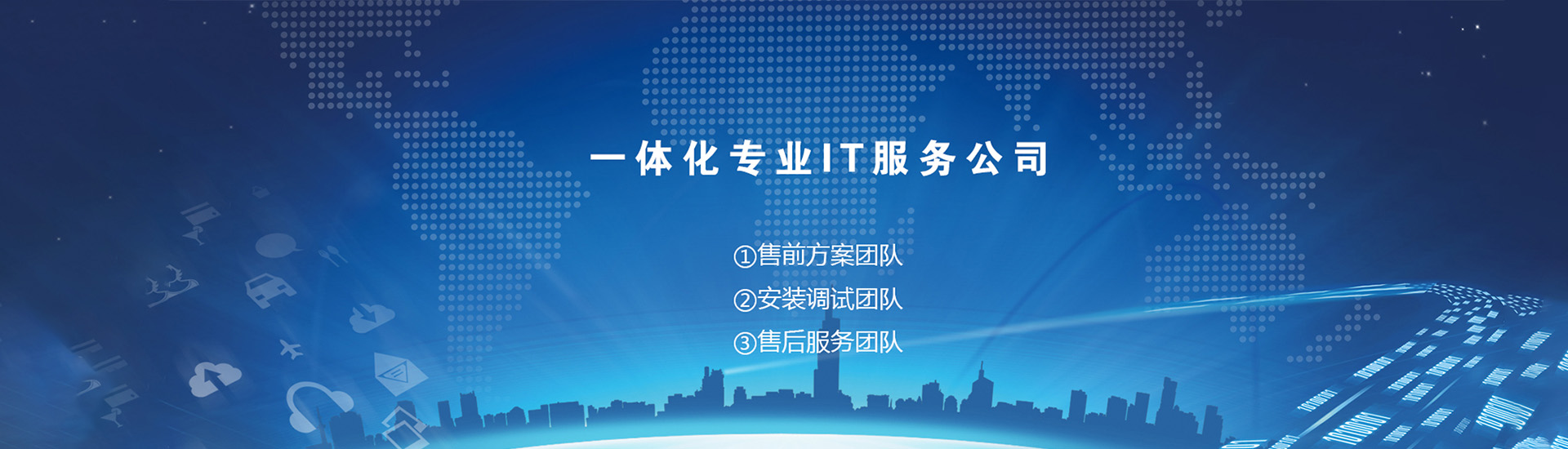 一体化专业IT服务公司

①售前方案团队
②安装调试团队
③售后服务团队